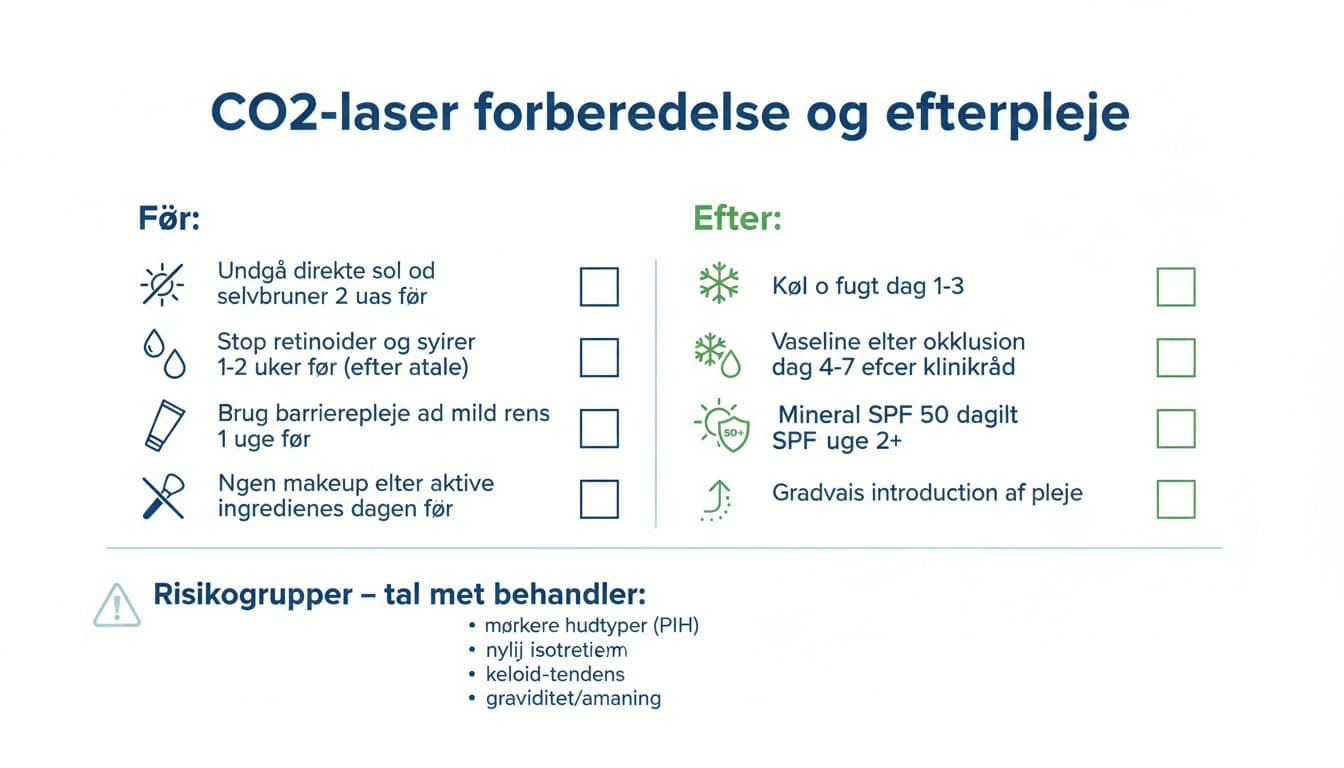 CO2-laser forberedelse og efterpleje

Før:

Undgå direkte sol od selvbruner 2 uas før

Stop retinoider og syirer 1-2 uker før (efter atale)

Brug barrierepleje ad mild rens 1 uge før

Ngen makeup elter aktive ingredienes dagen før

Efter:

Køl o fugt dag 1-3

Vaseline elter okklusion dag 4-7 efcer klinikråd

50+

Mineral SPF 50 dagilt SPF uge 2+

Gradvais introduction af pleje

Risikogrupper – tal met behandler:

• mørkere hudtyper (PIH)
• nylij isotretiem
• keloid-tendens
• graviditet/amaning